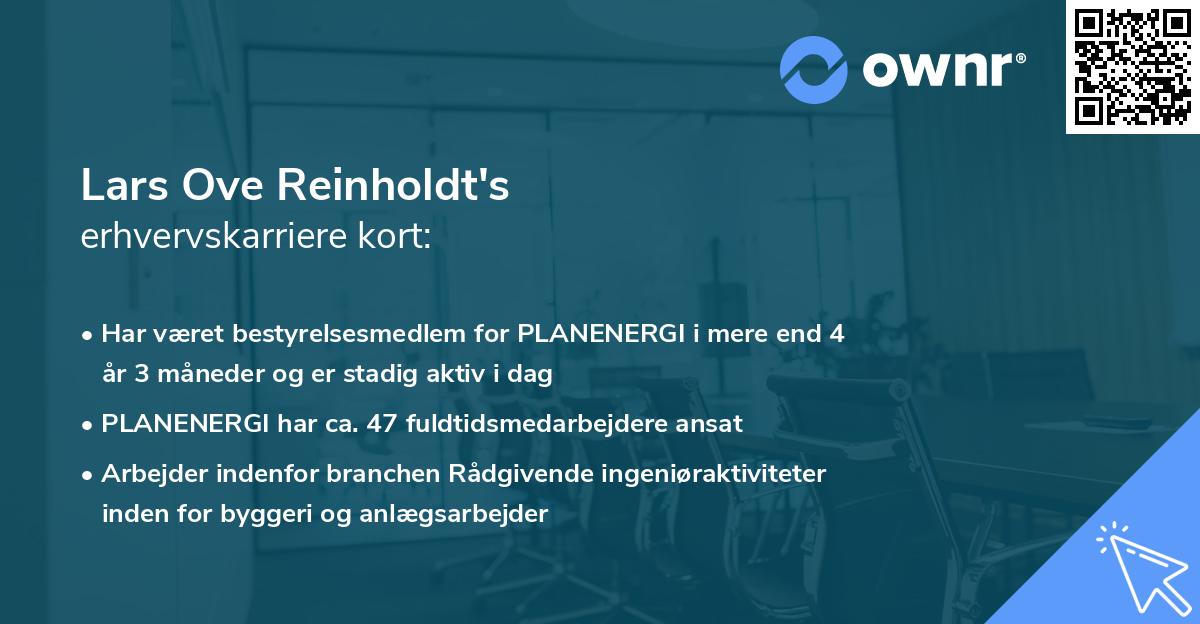 ownr®

Lars Ove Reinholdt's
erhvervskarriere kort:

• Har været bestyrelsesmedlem for PLANENERGI i mere end 4 år 3 måneder og er stadig aktiv i dag

• PLANENERGI har ca. 47 fuldtidsmedarbejdere ansat

• Arbejder indenfor branchen Rådgivende ingeniøraktiviteter inden for byggeri og anlægsarbejder